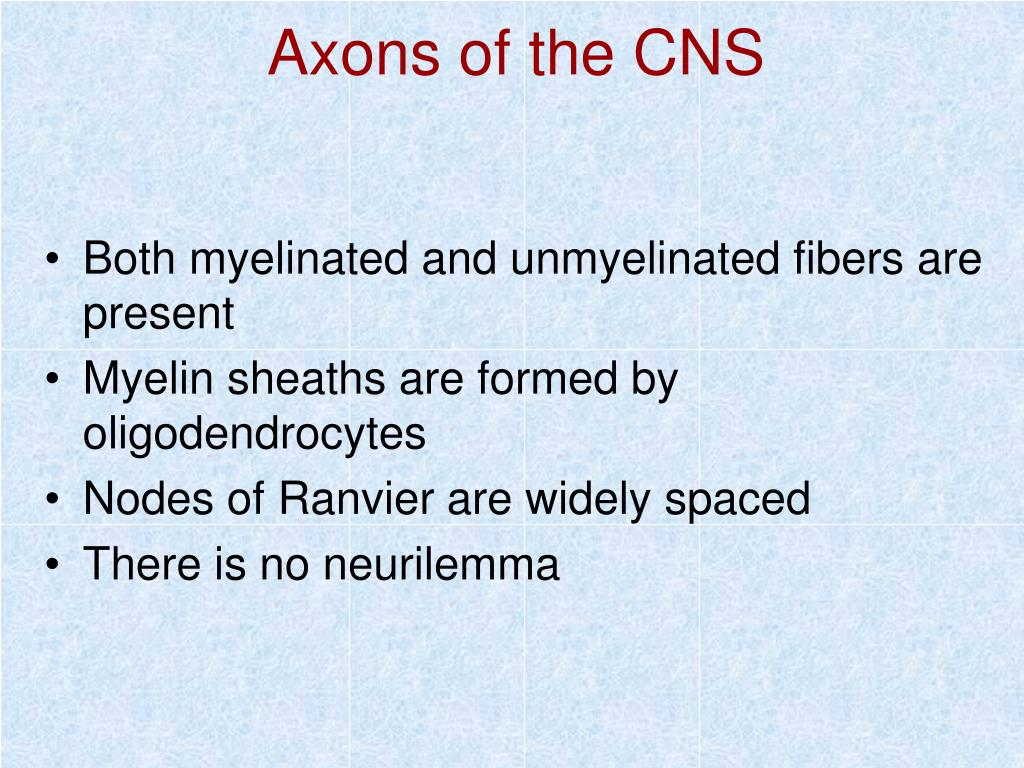 Axons of the CNS

• Both myelinated and unmyelinated fibers are present
• Myelin sheaths are formed by oligodendrocytes
• Nodes of Ranvier are widely spaced
• There is no neurilemma